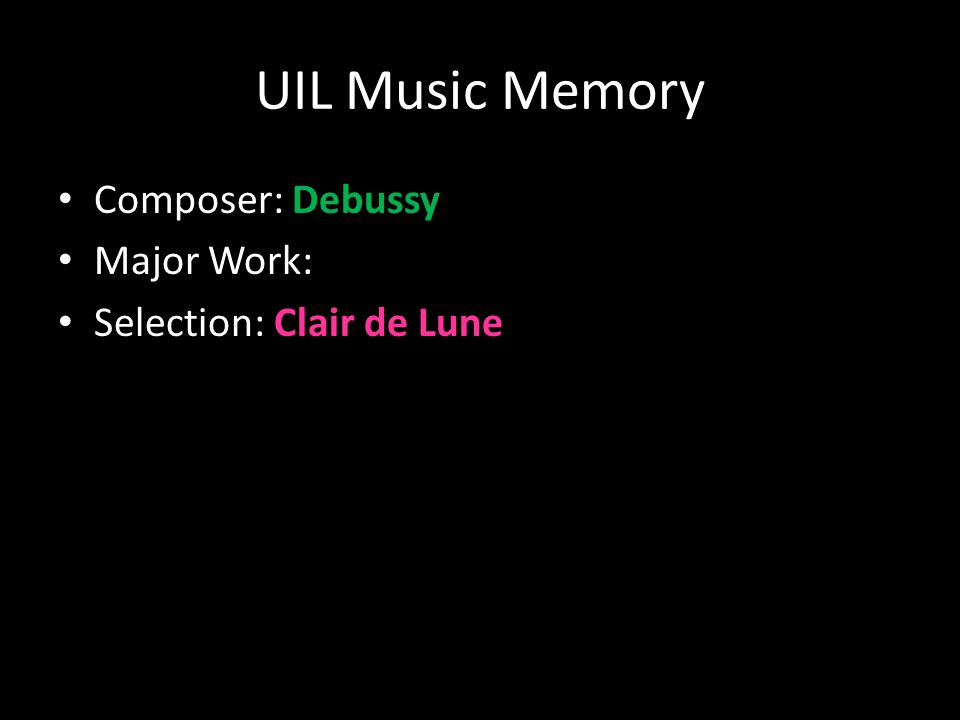 UIL Music Memory

• Composer: Debussy
• Major Work:
• Selection: Clair de Lune